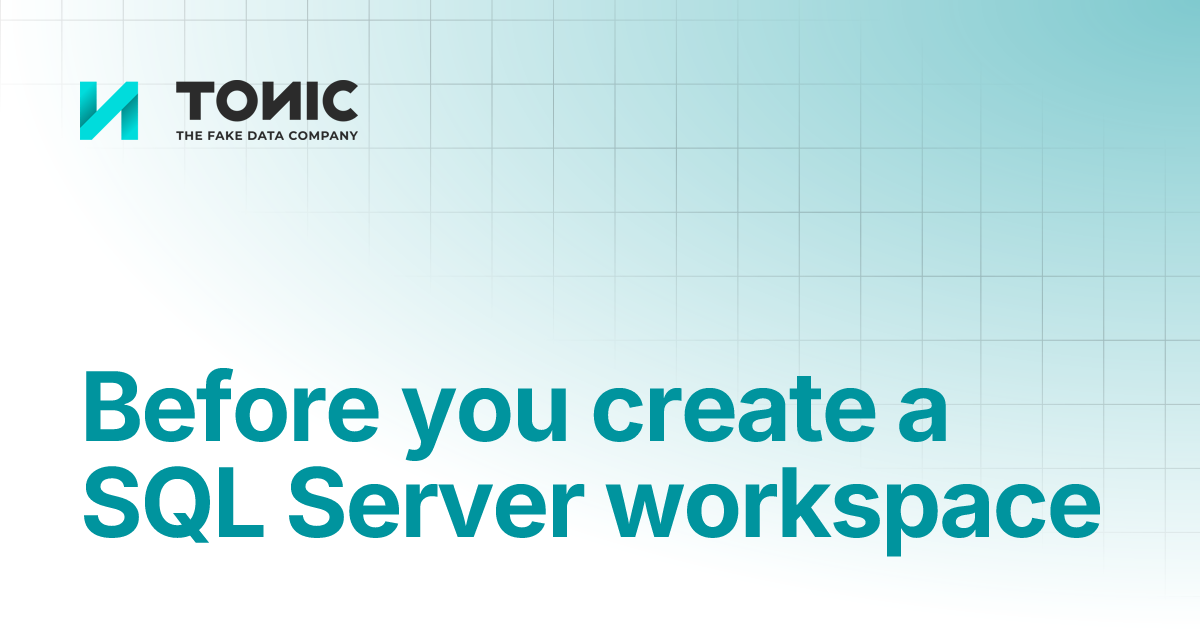 TONIC
THE FAKE DATA COMPANY

Before you create a SQL Server workspace